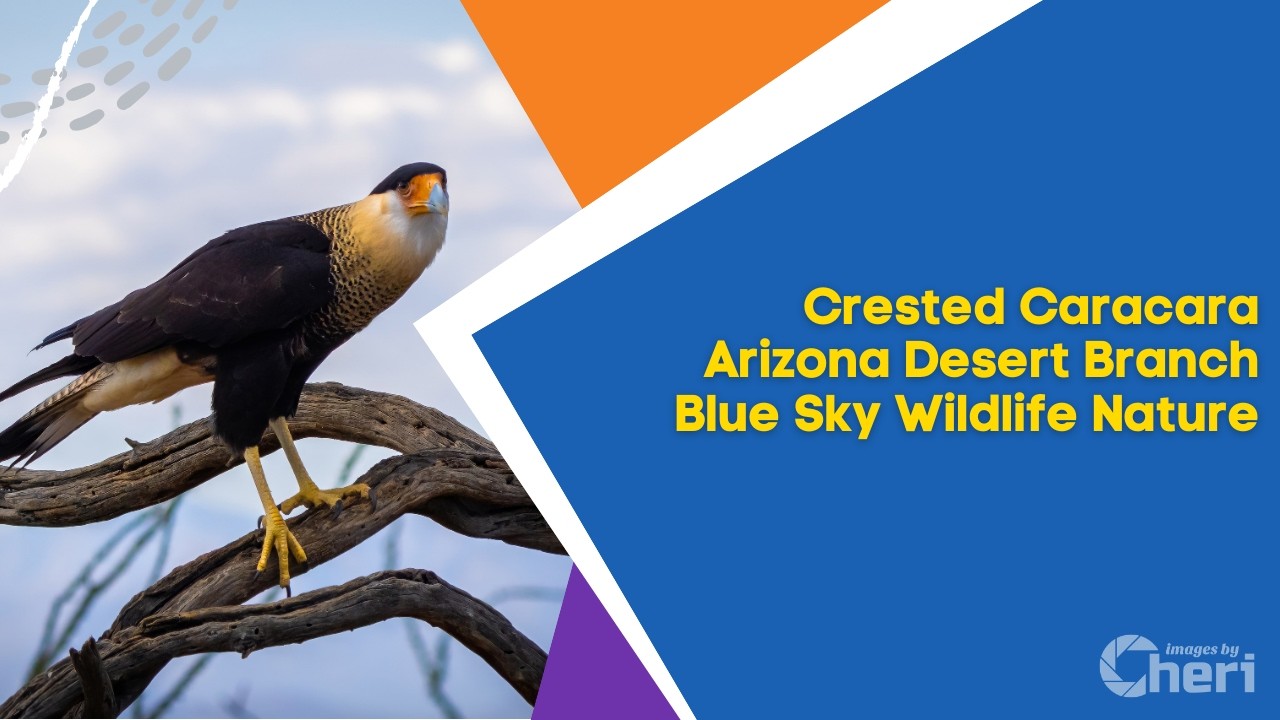 Crested Caracara
Arizona Desert Branch
Blue Sky Wildlife Nature

images by
Cheri